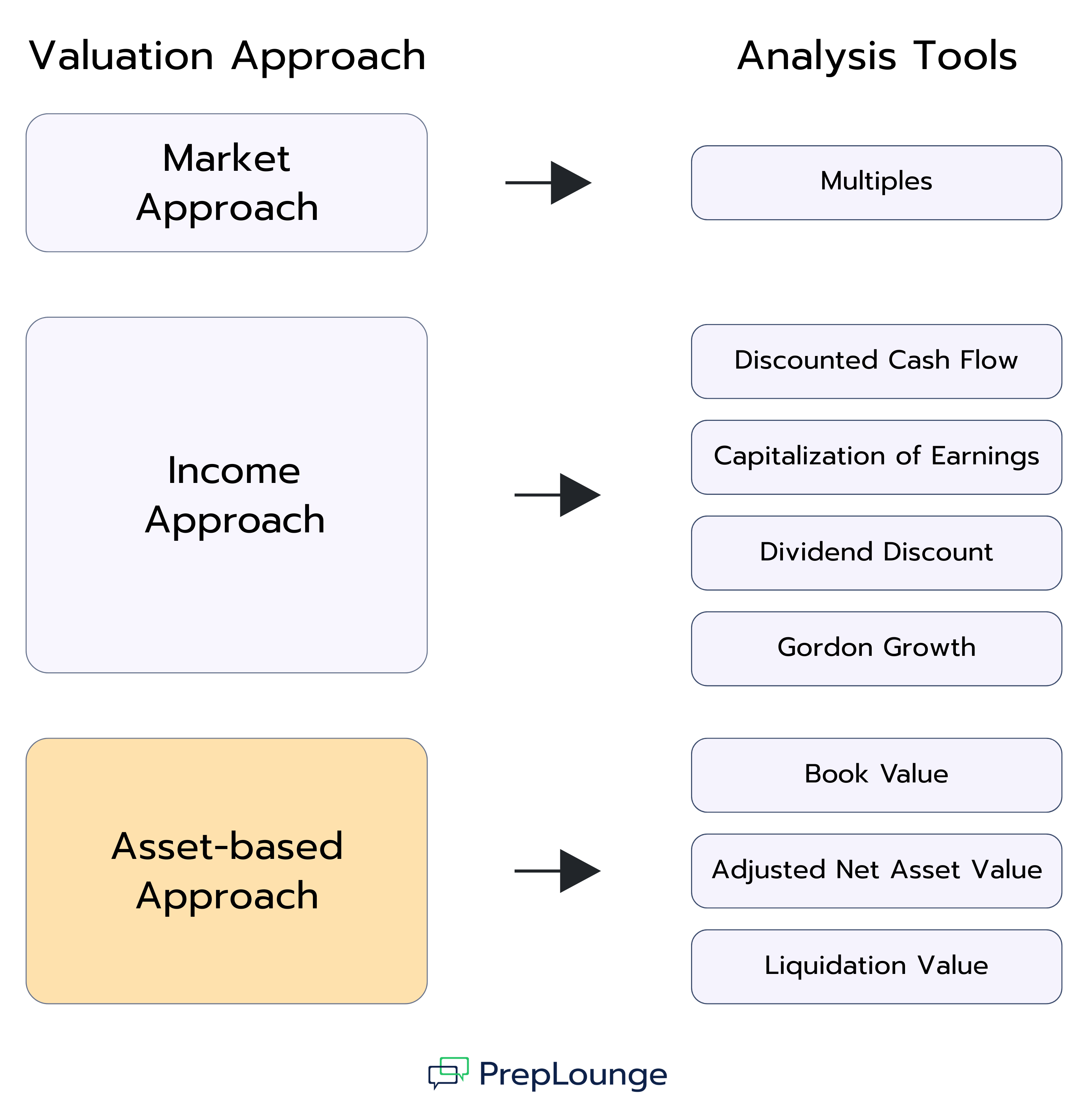 Valuation Approach

Analysis Tools

Market Approach

Multiples

Income Approach

Discounted Cash Flow

Capitalization of Earnings

Dividend Discount

Gordon Growth

Asset-based Approach

Book Value

Adjusted Net Asset Value

Liquidation Value

PrepLounge